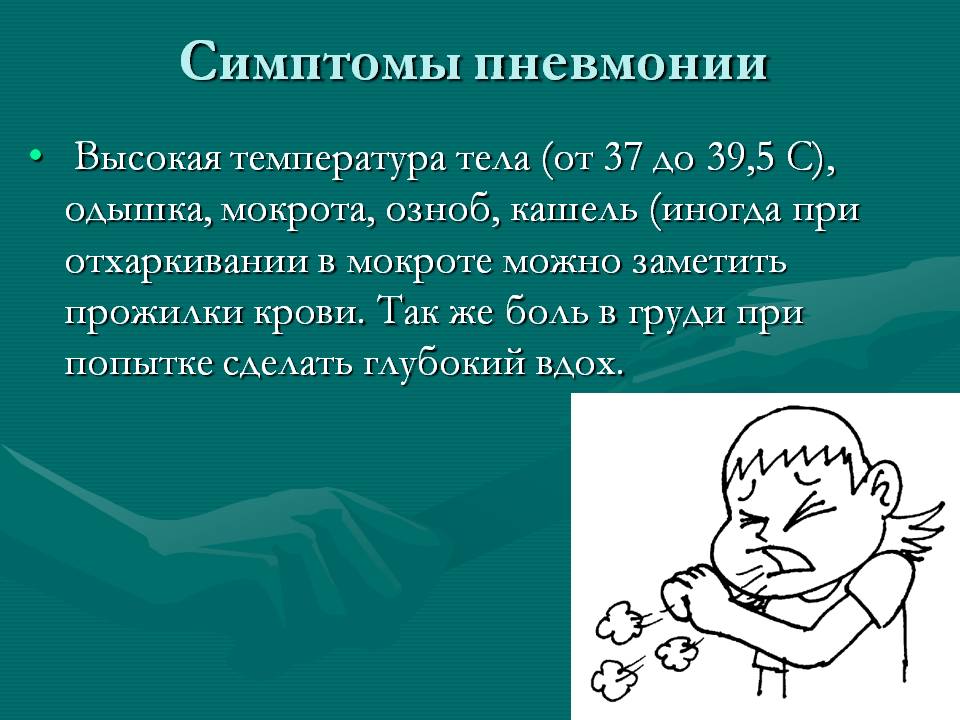 Симптомы пневмонии

• Высокая температура тела (от 37 до 39,5 С), одышка, мокрота, озноб, кашель (иногда при отхаркивании в мокроте можно заметить прожилки крови. Так же боль в груди при попытке сделать глубокий вдох.